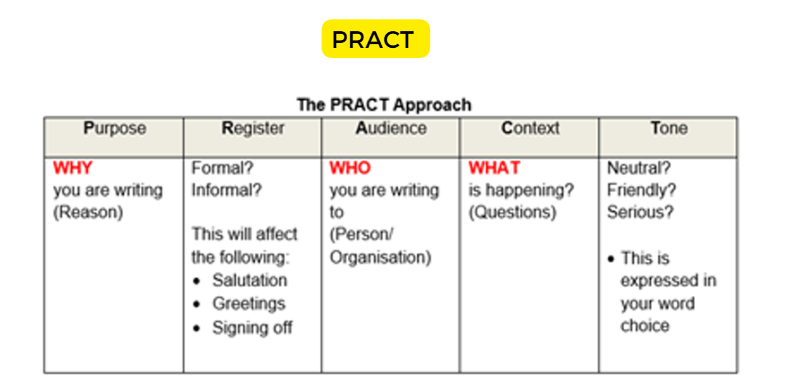 PRACT

The PRACT Approach

| Purpose | Register | Audience | Context | Tone |
|---|---|---|---|---|
| WHY you are writing (Reason) | Formal? Informal? This will affect the following: • Salutation • Greetings • Signing off | WHO you are writing to (Person/ Organisation) | WHAT is happening? (Questions) | Neutral? Friendly? Serious? • This is expressed in your word choice |